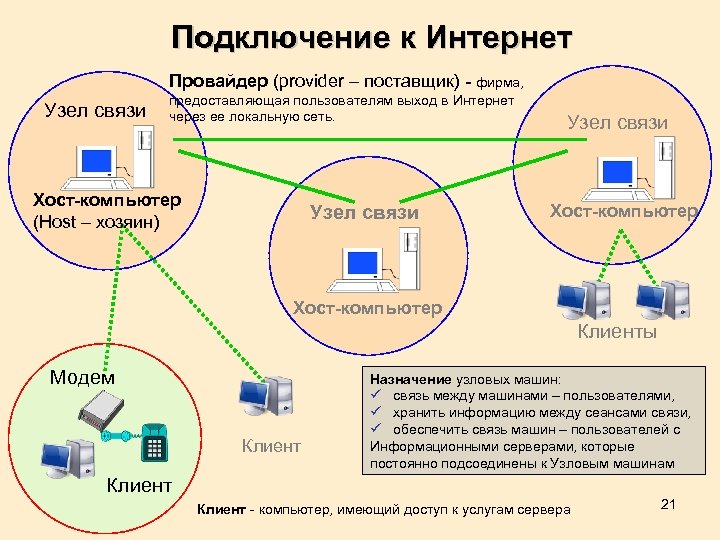 Подключение к Интернет

Провайдер (provider – поставщик) - фирма, предоставляющая пользователям выход в Интернет через ее локальную сеть.

Узел связи

Хост-компьютер
(Host – хозяин)

Узел связи

Хост-компьютер

Узел связи

Хост-компьютер

Клиенты

Модем

Клиент

Клиент

Назначение узловых машин:
✓ связь между машинами – пользователями,
✓ хранить информацию между сеансами связи,
✓ обеспечить связь машин – пользователей с Информационными серверами, которые постоянно подсоединены к Узловым машинам

Клиент - компьютер, имеющий доступ к услугам сервера

21